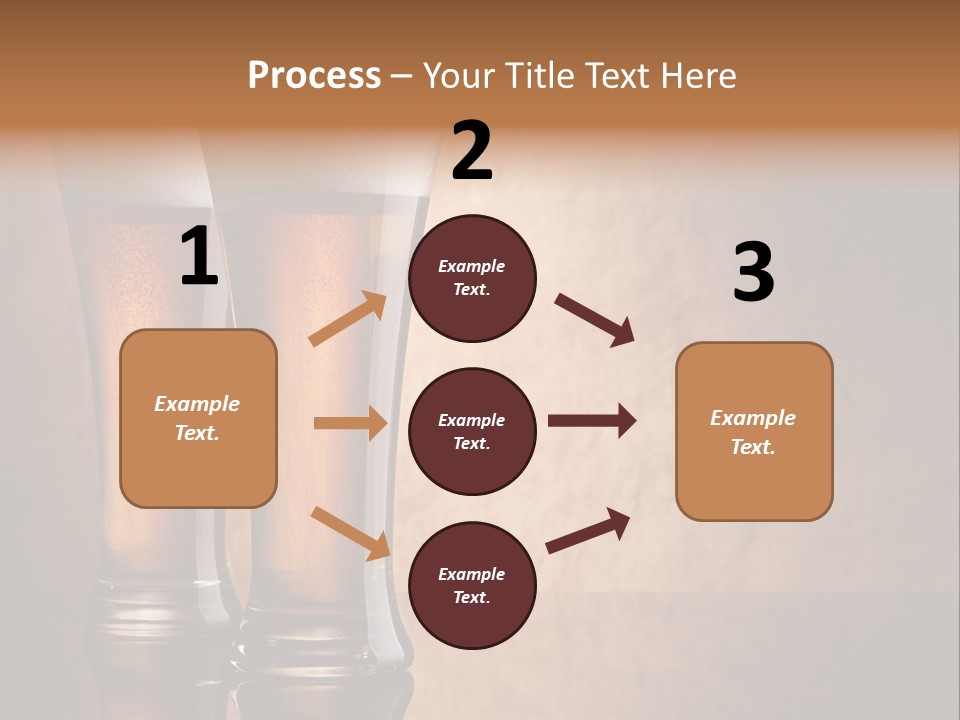 Process – Your Title Text Here

1

Example Text.

2

Example Text.

Example Text.

Example Text.

3

Example Text.